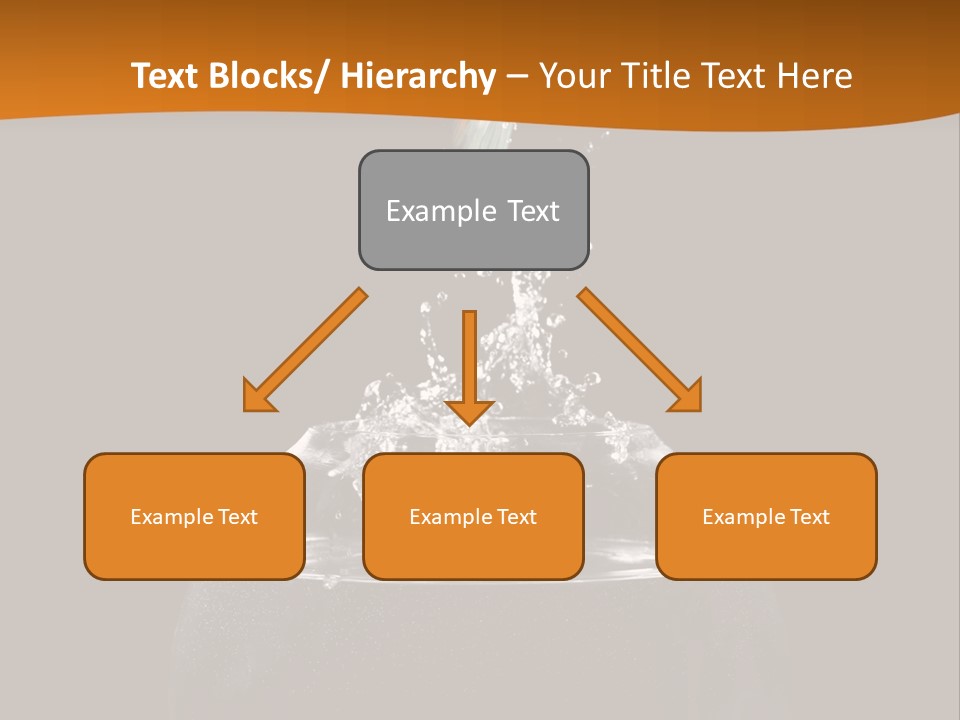 Text Blocks/ Hierarchy – Your Title Text Here

Example Text

Example Text

Example Text

Example Text